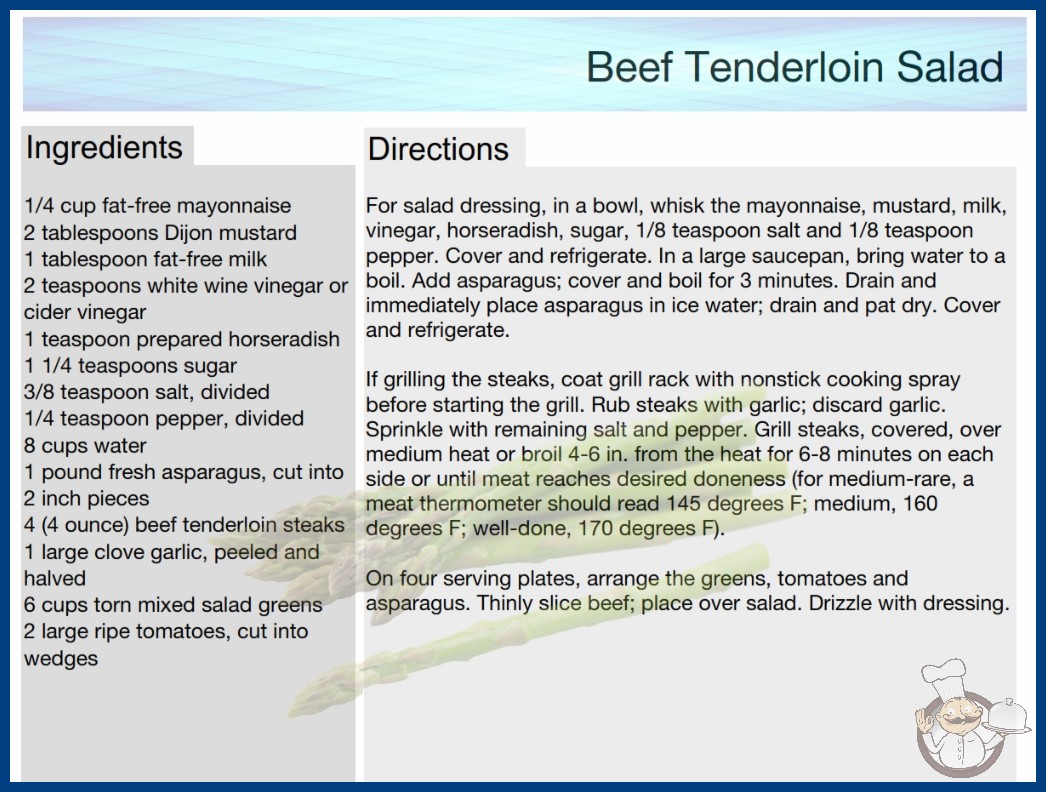 Beef Tenderloin Salad

Ingredients

1/4 cup fat-free mayonnaise
2 tablespoons Dijon mustard
1 tablespoon fat-free milk
2 teaspoons white wine vinegar or cider vinegar
1 teaspoon prepared horseradish
1 1/4 teaspoons sugar
3/8 teaspoon salt, divided
1/4 teaspoon pepper, divided
8 cups water
1 pound fresh asparagus, cut into 2 inch pieces
4 (4 ounce) beef tenderloin steaks
1 large clove garlic, peeled and halved
6 cups torn mixed salad greens
2 large ripe tomatoes, cut into wedges

Directions

For salad dressing, in a bowl, whisk the mayonnaise, mustard, milk, vinegar, horseradish, sugar, 1/8 teaspoon salt and 1/8 teaspoon pepper. Cover and refrigerate. In a large saucepan, bring water to a boil. Add asparagus; cover and boil for 3 minutes. Drain and immediately place asparagus in ice water; drain and pat dry. Cover and refrigerate.

If grilling the steaks, coat grill rack with nonstick cooking spray before starting the grill. Rub steaks with garlic; discard garlic. Sprinkle with remaining salt and pepper. Grill steaks, covered, over medium heat or broil 4-6 in. from the heat for 6-8 minutes on each side or until meat reaches desired doneness (for medium-rare, a meat thermometer should read 145 degrees F; medium, 160 degrees F; well-done, 170 degrees F).

On four serving plates, arrange the greens, tomatoes and asparagus. Thinly slice beef; place over salad. Drizzle with dressing.